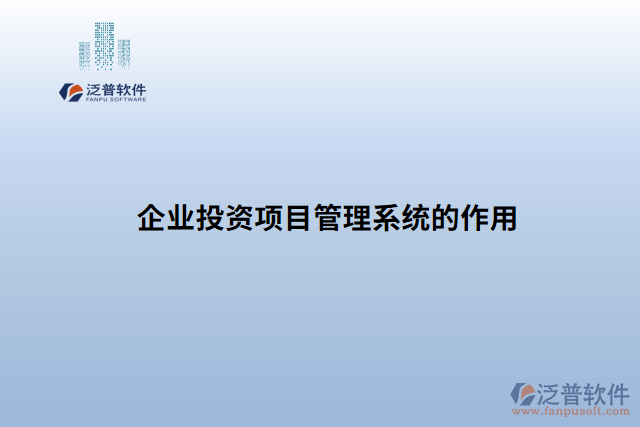 泛普软件
FANPU SOFTWARE

企业投资项目管理系统的作用

泛普软件
www.fanpusoft.com